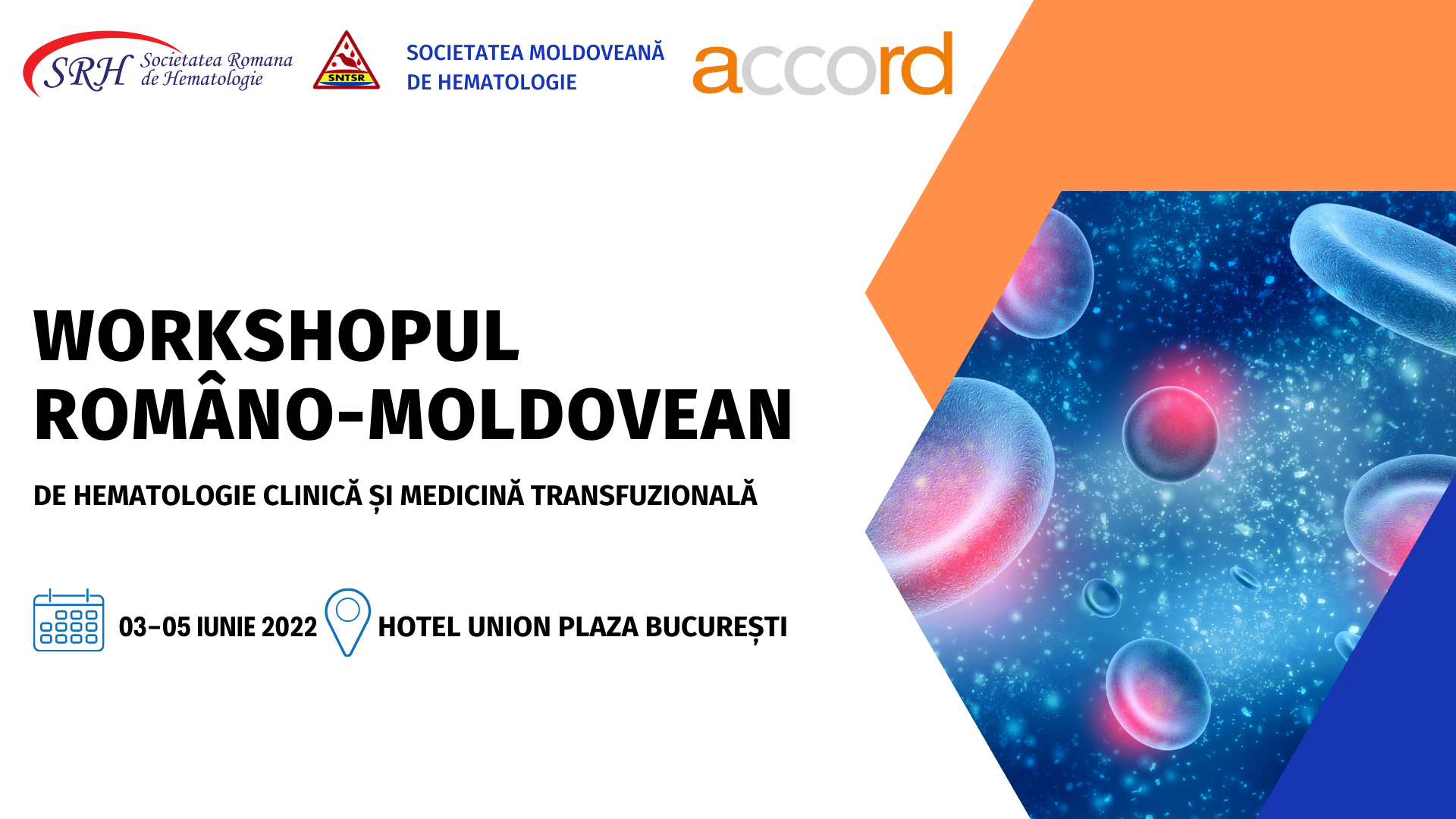 SRH Societatea Romana de Hematologie

SNTSR

SOCIETATEA MOLDOVEANĂ DE HEMATOLOGIE

accord

WORKSHOPUL ROMÂNO-MOLDOVEAN

DE HEMATOLOGIE CLINICĂ ȘI MEDICINĂ TRANSFUZIONALĂ

03-05 IUNIE 2022

HOTEL UNION PLAZA BUCUREȘTI